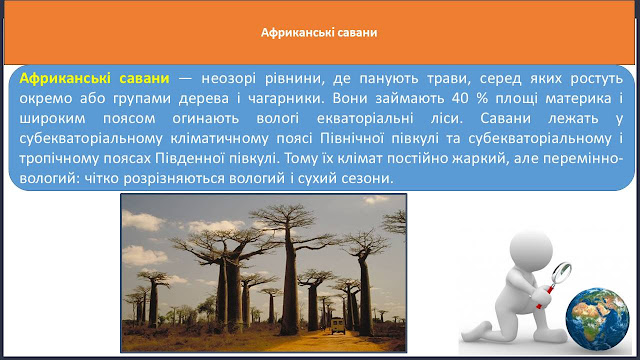 Африканські савани

Африканські савани — неозорі рівнини, де панують трави, серед яких ростуть окремо або групами дерева і чагарники. Вони займають 40 % площі материка і широким поясом огинають вологі екваторіальні ліси. Савани лежать у субекваторіальному кліматичному поясі Північної півкулі та субекваторіальному і тропічному поясах Південної півкулі. Тому їх клімат постійно жаркий, але перемінно-вологий: чітко розрізняються вологий і сухий сезони.